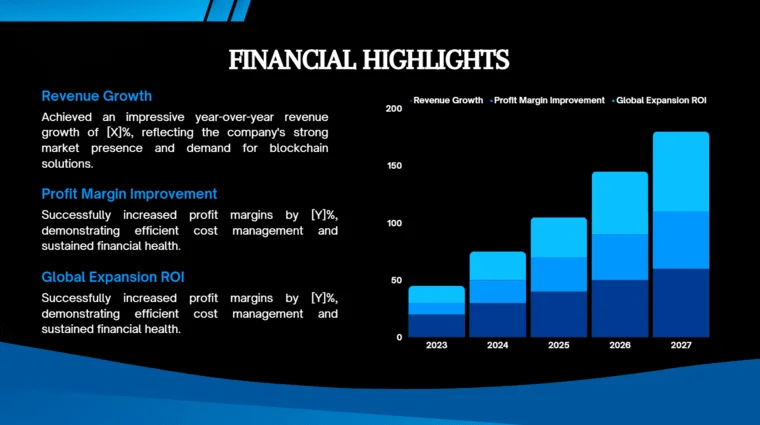 FINANCIAL HIGHLIGHTS

Revenue Growth

Achieved an impressive year-over-year revenue growth of [X]%, reflecting the company's strong market presence and demand for blockchain solutions.

Profit Margin Improvement

Successfully increased profit margins by [Y]%, demonstrating efficient cost management and sustained financial health.

Global Expansion ROI

Successfully increased profit margins by [Y]%, demonstrating efficient cost management and sustained financial health.

Revenue Growth
Profit Margin Improvement
Global Expansion ROI

200
150
100
50
0

2023
2024
2025
2026
2027